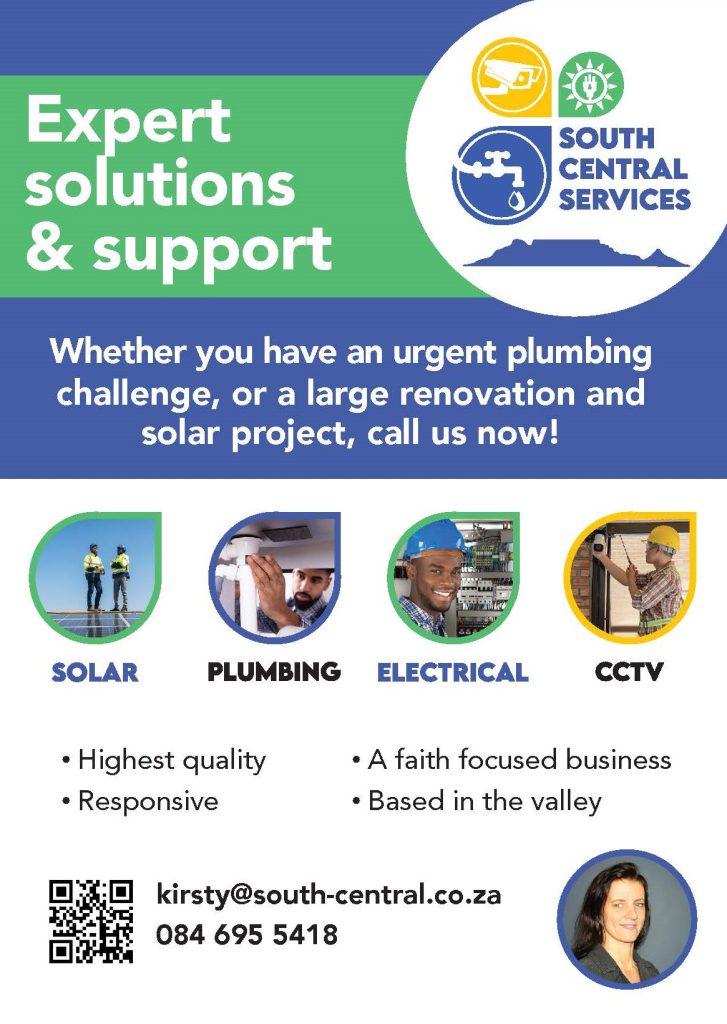 Expert solutions & support

SOUTH CENTRAL SERVICES

Whether you have an urgent plumbing challenge, or a large renovation and solar project, call us now!

SOLAR

PLUMBING

ELECTRICAL

CCTV

• Highest quality
• Responsive

• A faith focused business
• Based in the valley

kirsty@south-central.co.za
084 695 5418